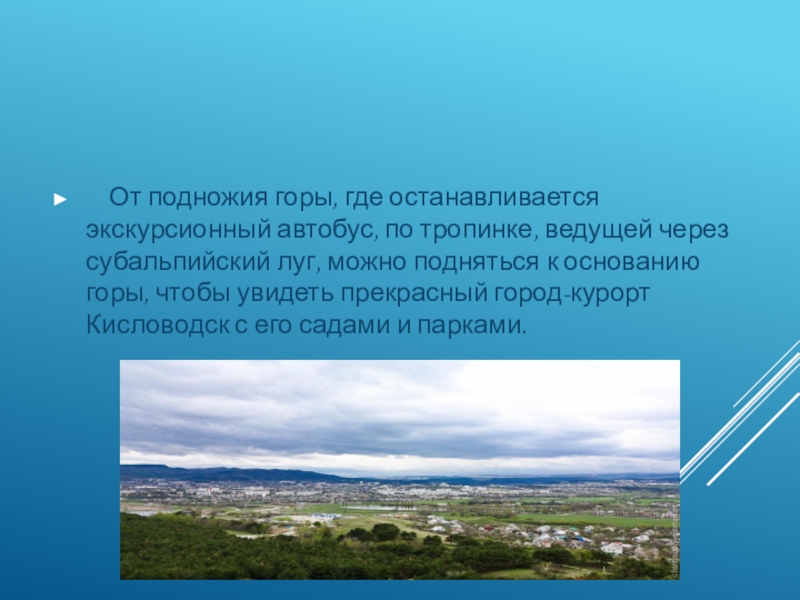 ► От подножия горы, где останавливается экскурсионный автобус, по тропинке, ведущей через субальпийский луг, можно подняться к основанию горы, чтобы увидеть прекрасный город-курорт Кисловодск с его садами и парками.